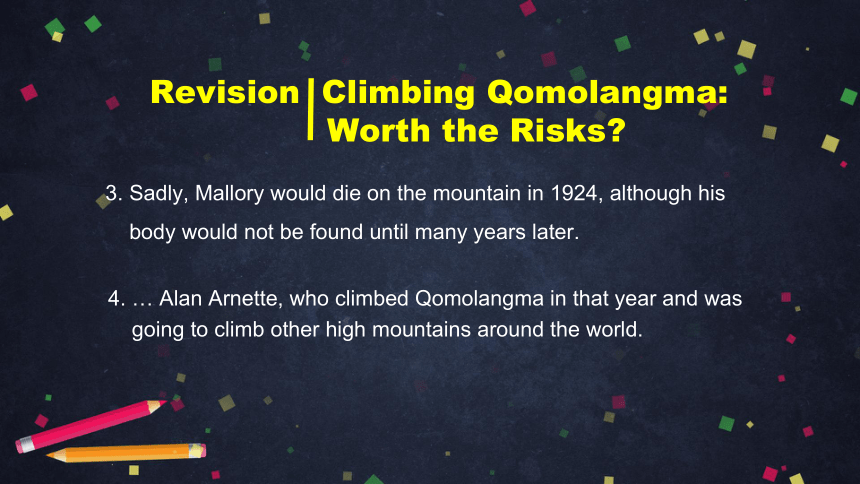 Revision | Climbing Qomolangma: Worth the Risks?

3. Sadly, Mallory would die on the mountain in 1924, although his body would not be found until many years later.

4. … Alan Arnette, who climbed Qomolangma in that year and was going to climb other high mountains around the world.